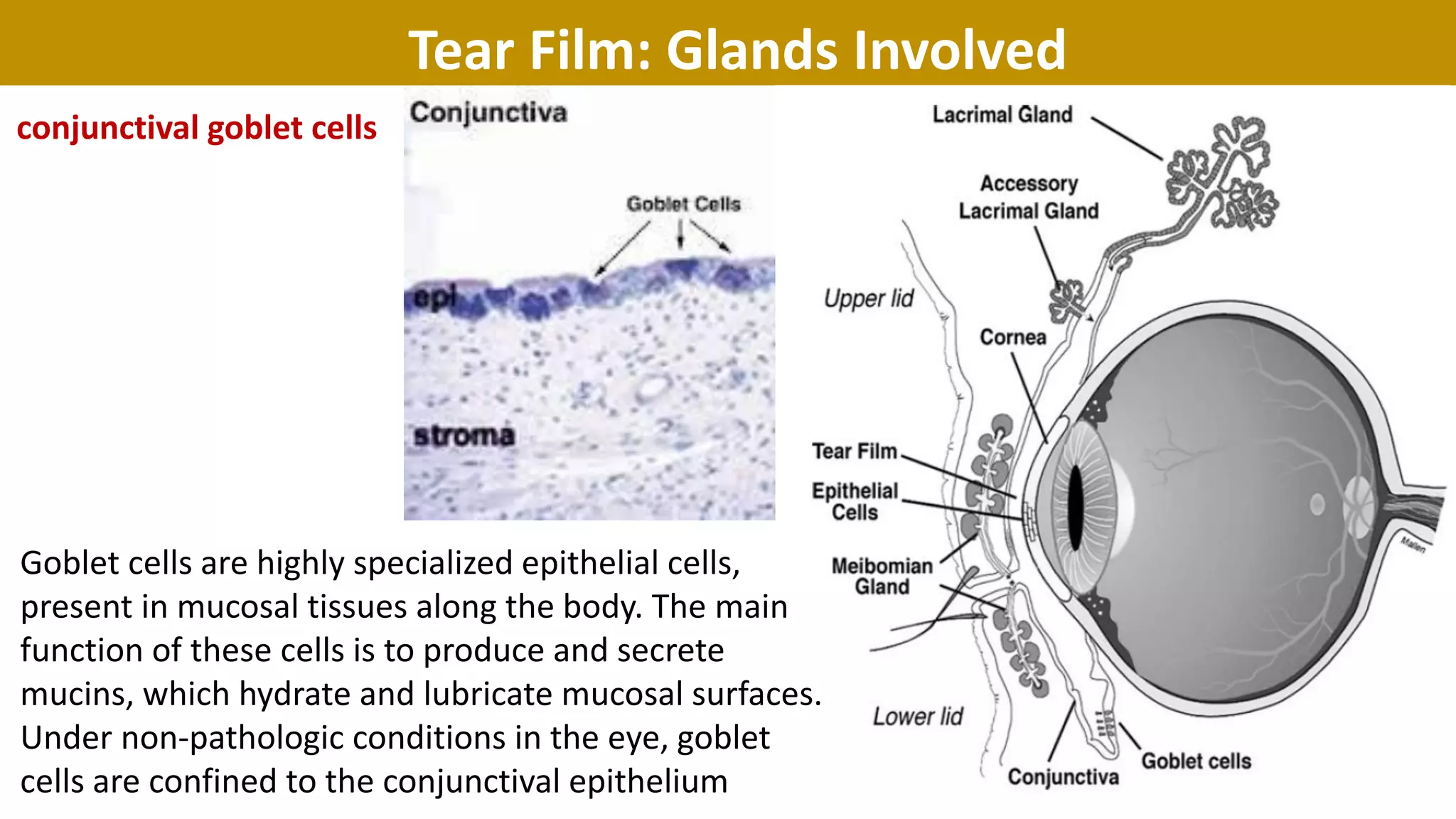 Tear Film: Glands Involved

conjunctival goblet cells

Conjunctiva

Goblet Cells

epi

stroma

Goblet cells are highly specialized epithelial cells, present in mucosal tissues along the body. The main function of these cells is to produce and secrete mucins, which hydrate and lubricate mucosal surfaces. Under non-pathologic conditions in the eye, goblet cells are confined to the conjunctival epithelium

Lacrimal Gland

Accessory Lacrimal Gland

Upper lid

Cornea

Tear Film

Epithelial Cells

Meibomian Gland

Lower lid

Conjunctiva

Goblet cells

Mallen